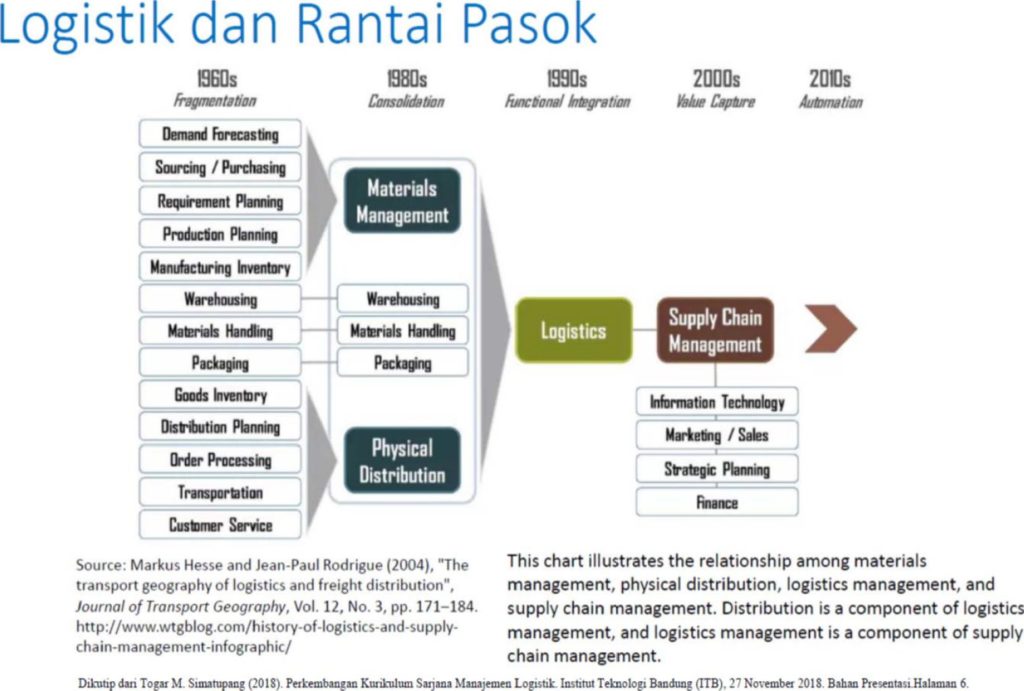 Logistik dan Rantai Pasok

1960s
Fragmentation

1980s
Consolidation

1990s
Functional Integration

2000s
Value Capture

2010s
Automation

Demand Forecasting
Sourcing / Purchasing
Requirement Planning
Production Planning
Manufacturing Inventory
Warehousing
Materials Handling
Packaging
Goods Inventory
Distribution Planning
Order Processing
Transportation
Customer Service

Materials Management
Warehousing
Materials Handling
Packaging
Physical Distribution

Logistics

Supply Chain Management
Information Technology
Marketing / Sales
Strategic Planning
Finance

Source: Markus Hesse and Jean-Paul Rodrigue (2004), "The transport geography of logistics and freight distribution", Journal of Transport Geography, Vol. 12, No. 3, pp. 171–184. http://www.wtgblog.com/history-of-logistics-and-supply-chain-management-infographic/

This chart illustrates the relationship among materials management, physical distribution, logistics management, and supply chain management. Distribution is a component of logistics management, and logistics management is a component of supply chain management.

Dikutip dari Togar M. Simatupang (2018). Perkembangan Kurikulum Sarjana Manajemen Logistik. Institut Teknologi Bandung (ITB), 27 November 2018. Bahan Presentasi.Halaman 6.